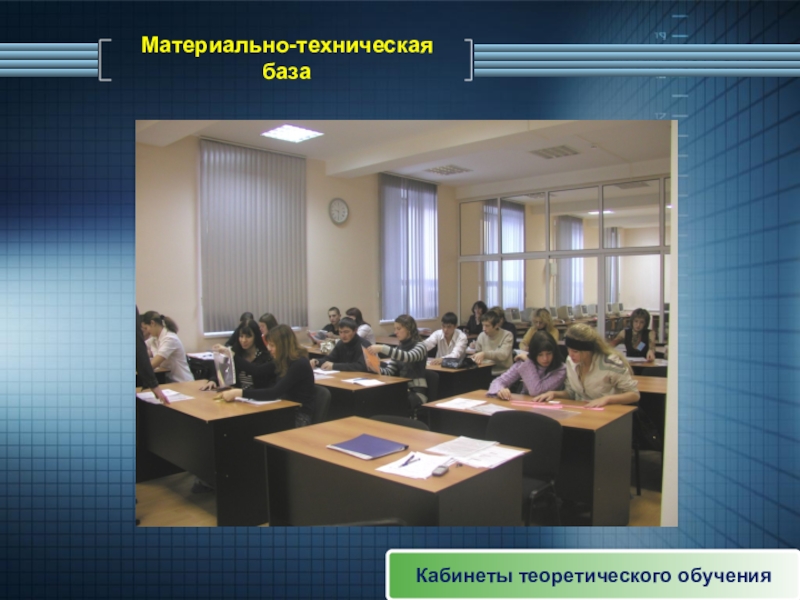 Материально-техническая база

Кабинеты теоретического обучения